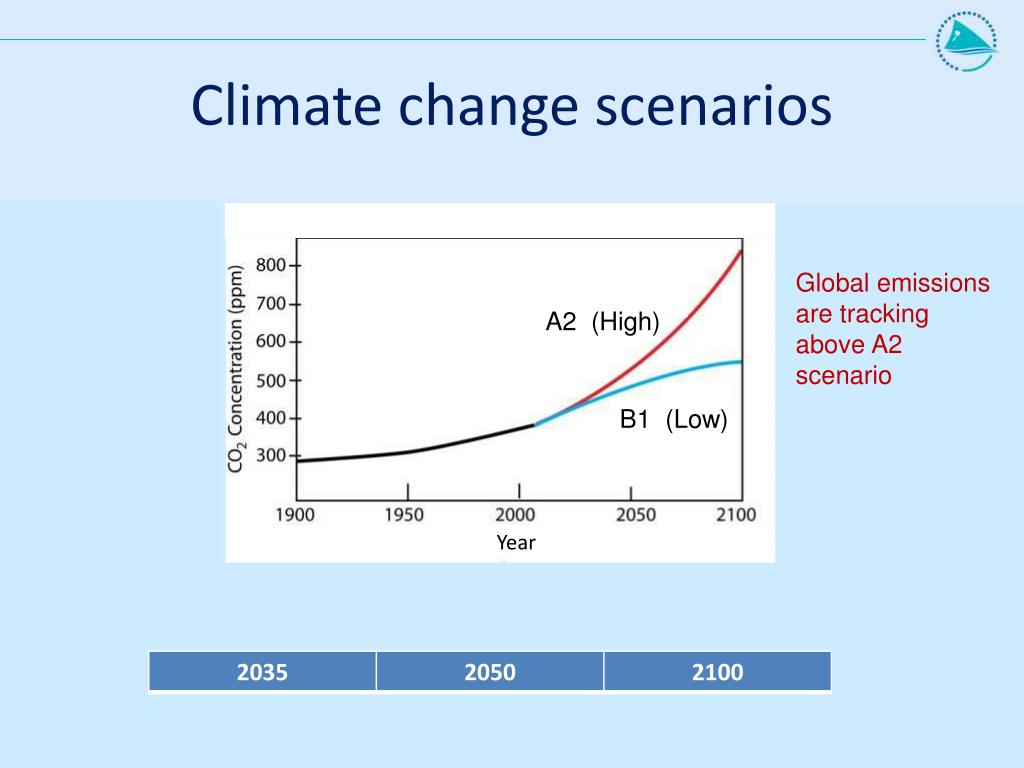 Climate change scenarios

$CO_2$ Concentration (ppm)

800
700
600
500
400
300

A2 (High)

B1 (Low)

1900 1950 2000 2050 2100

Year

Global emissions are tracking above A2 scenario

| 2035 | 2050 | 2100 |
|---|---|---|